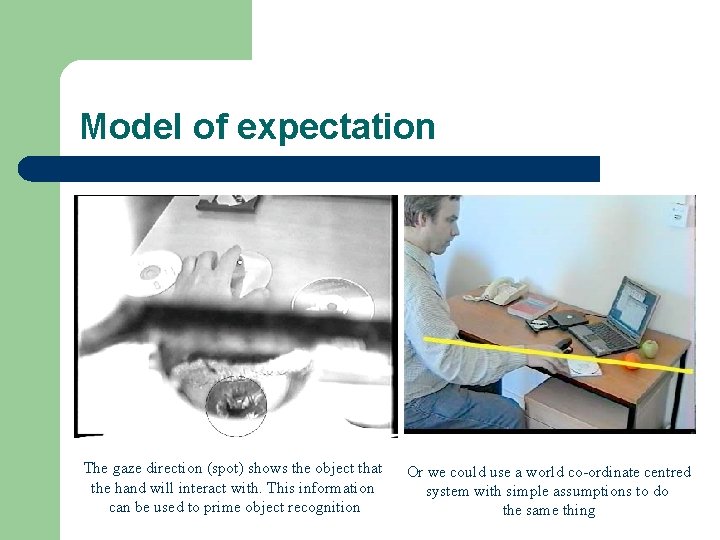 Model of expectation

The gaze direction (spot) shows the object that the hand will interact with. This information can be used to prime object recognition

Or we could use a world co-ordinate centred system with simple assumptions to do the same thing